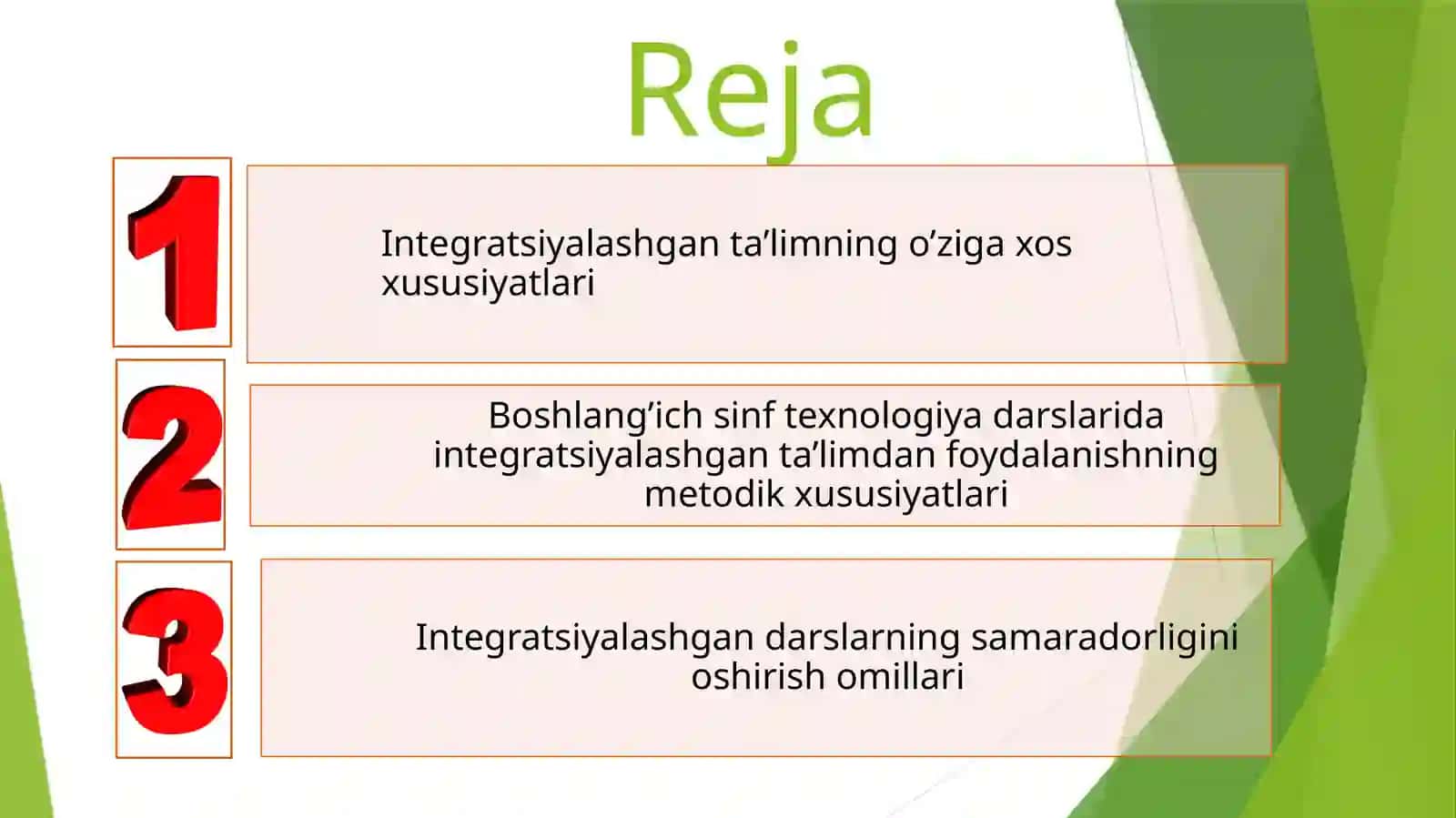 Reja

1

Integratsiyalashgan ta’limning o’ziga xos xususiyatlari

2

Boshlang’ich sinf texnologiya darslarida integratsiyalashgan ta’limdan foydalanishning metodik xususiyatlari

3

Integratsiyalashgan darslarning samaradorligini oshirish omillari